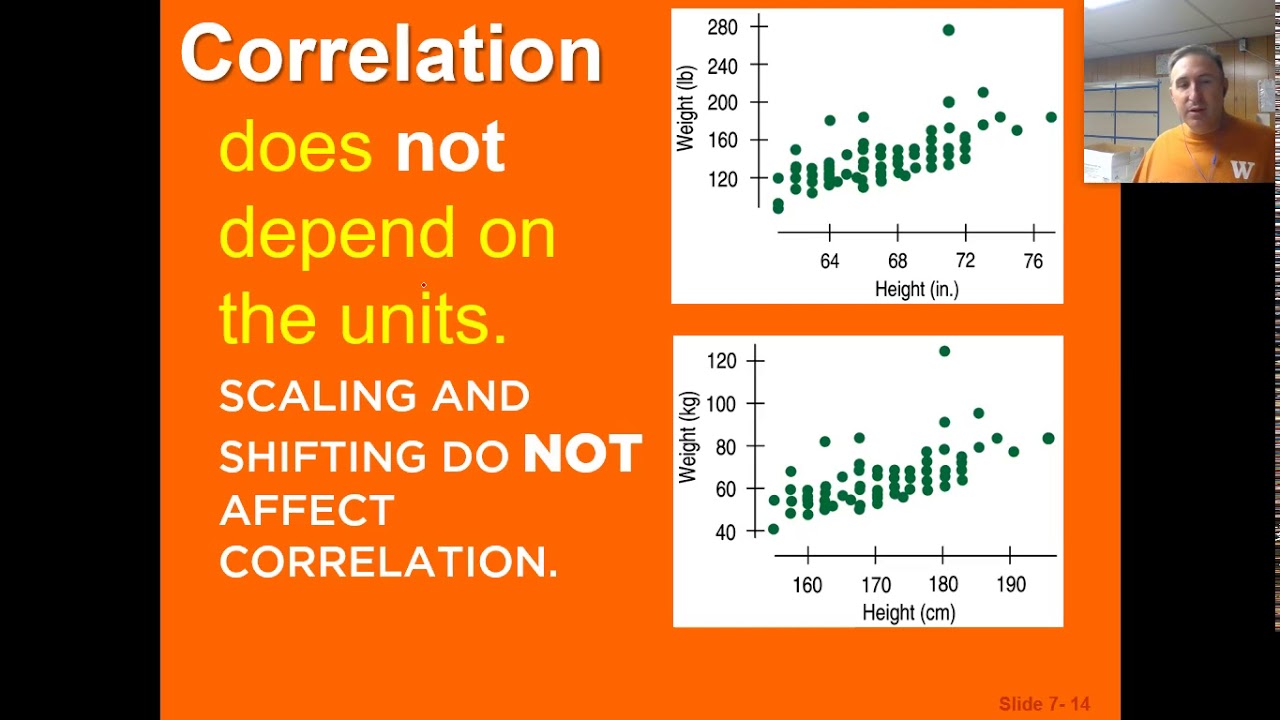 Correlation does not depend on the units.

SCALING AND SHIFTING DO NOT AFFECT CORRELATION.

280
240
200
160
120
Weight (lb)
64
68
72
76
Height (in.)

120
100
80
60
40
Weight (kg)
160
170
180
190
Height (cm)

W

Slide 7- 14